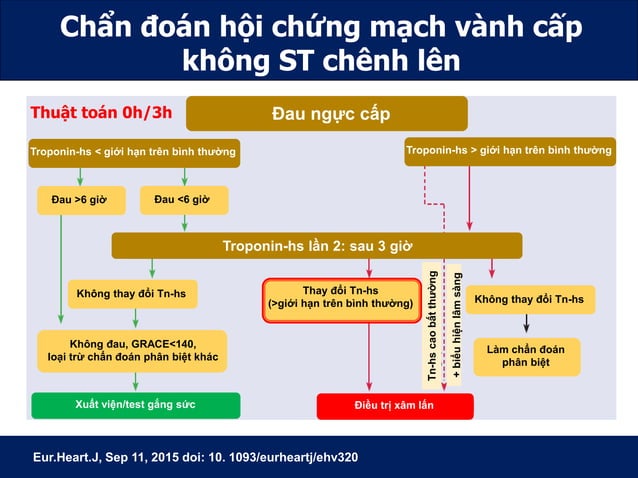 Chẩn đoán hội chứng mạch vành cấp không ST chênh lên

Thuật toán 0h/3h

Đau ngực cấp

Troponin-hs < giới hạn trên bình thường

Troponin-hs > giới hạn trên bình thường

Đau >6 giờ

Đau <6 giờ

Troponin-hs lần 2: sau 3 giờ

Không thay đổi Tn-hs

Thay đổi Tn-hs (>giới hạn trên bình thường)

Tn-hs cao bất thường

+ biểu hiện lâm sàng

Không thay đổi Tn-hs

Không đau, GRACE<140, loại trừ chẩn đoán phân biệt khác

Làm chẩn đoán phân biệt

Xuất viện/test gắng sức

Điều trị xâm lấn

Eur.Heart.J, Sep 11, 2015 doi: 10. 1093/eurheartj/ehv320